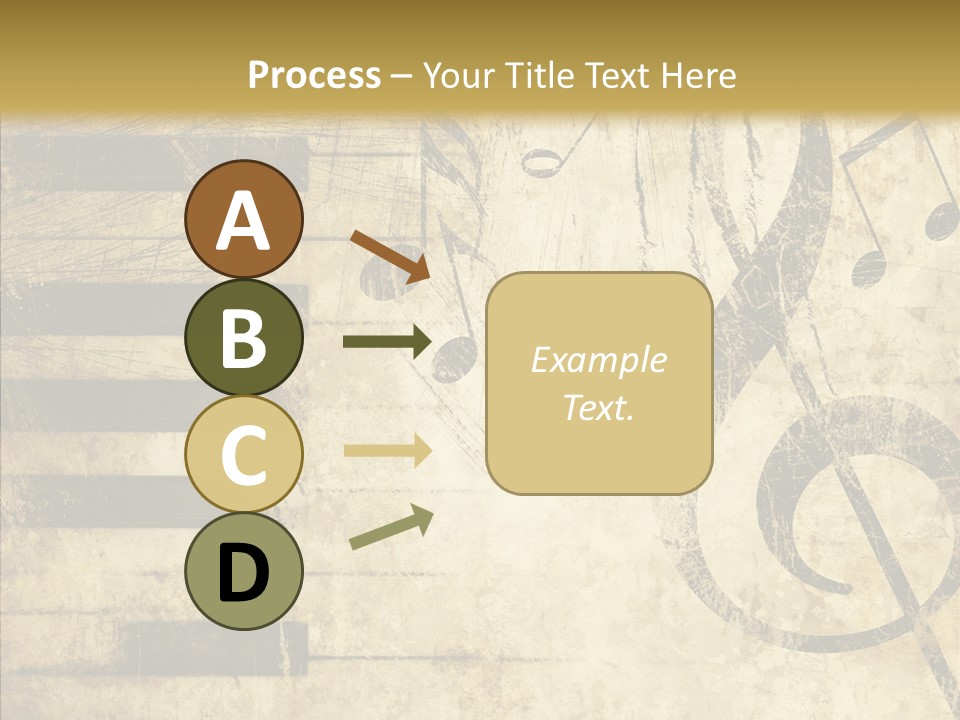 Process – Your Title Text Here

A

B

C

D

Example Text.